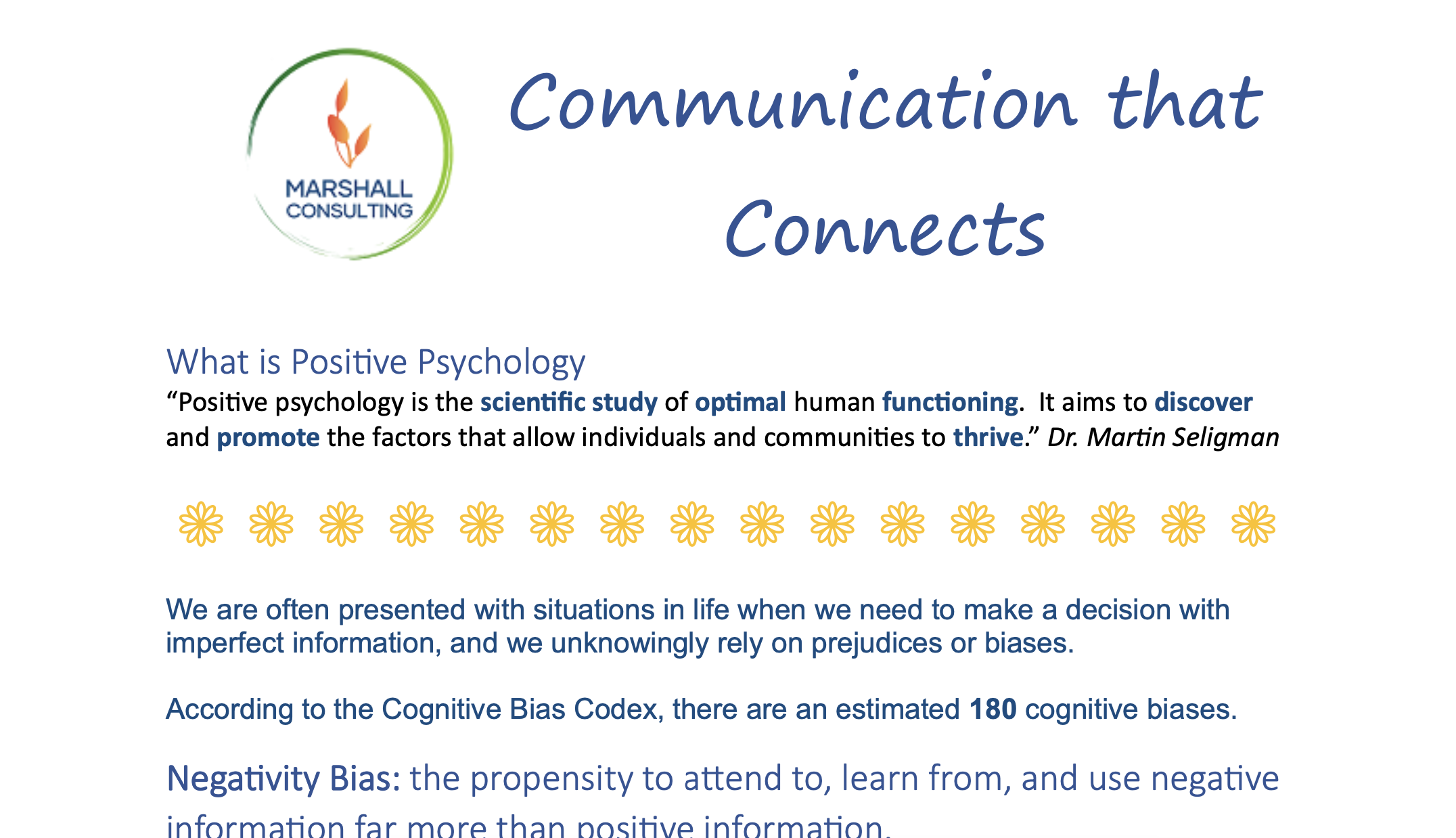 MARSHALL CONSULTING

Communication that Connects

What is Positive Psychology

“Positive psychology is the scientific study of optimal human functioning. It aims to discover and promote the factors that allow individuals and communities to thrive.” Dr. Martin Seligman

We are often presented with situations in life when we need to make a decision with imperfect information, and we unknowingly rely on prejudices or biases.

According to the Cognitive Bias Codex, there are an estimated 180 cognitive biases.

Negativity Bias: the propensity to attend to, learn from, and use negative information far more than positive information.